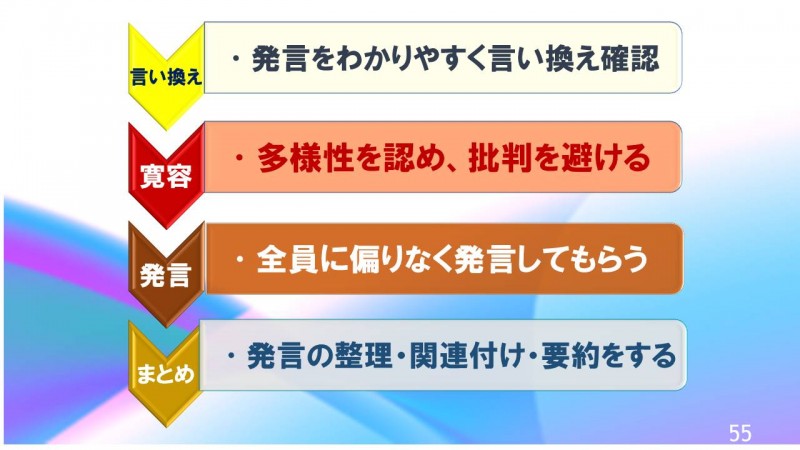 言い換え
・発言をわかりやすく言い換え確認

寛容
・多様性を認め、批判を避ける

発言
・全員に偏りなく発言してもらう

まとめ
・発言の整理・関連付け・要約をする

55